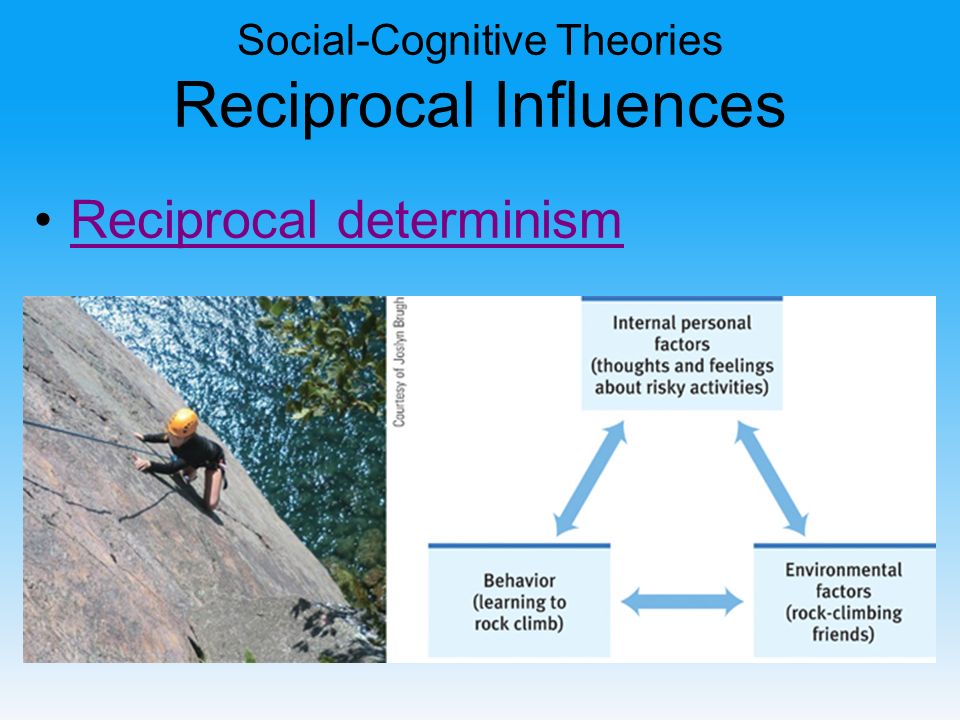 Social-Cognitive Theories
Reciprocal Influences

• Reciprocal determinism

Courtesy of Joslyn Brugh

Internal personal factors (thoughts and feelings about risky activities)

Behavior (learning to rock climb)

Environmental factors (rock-climbing friends)